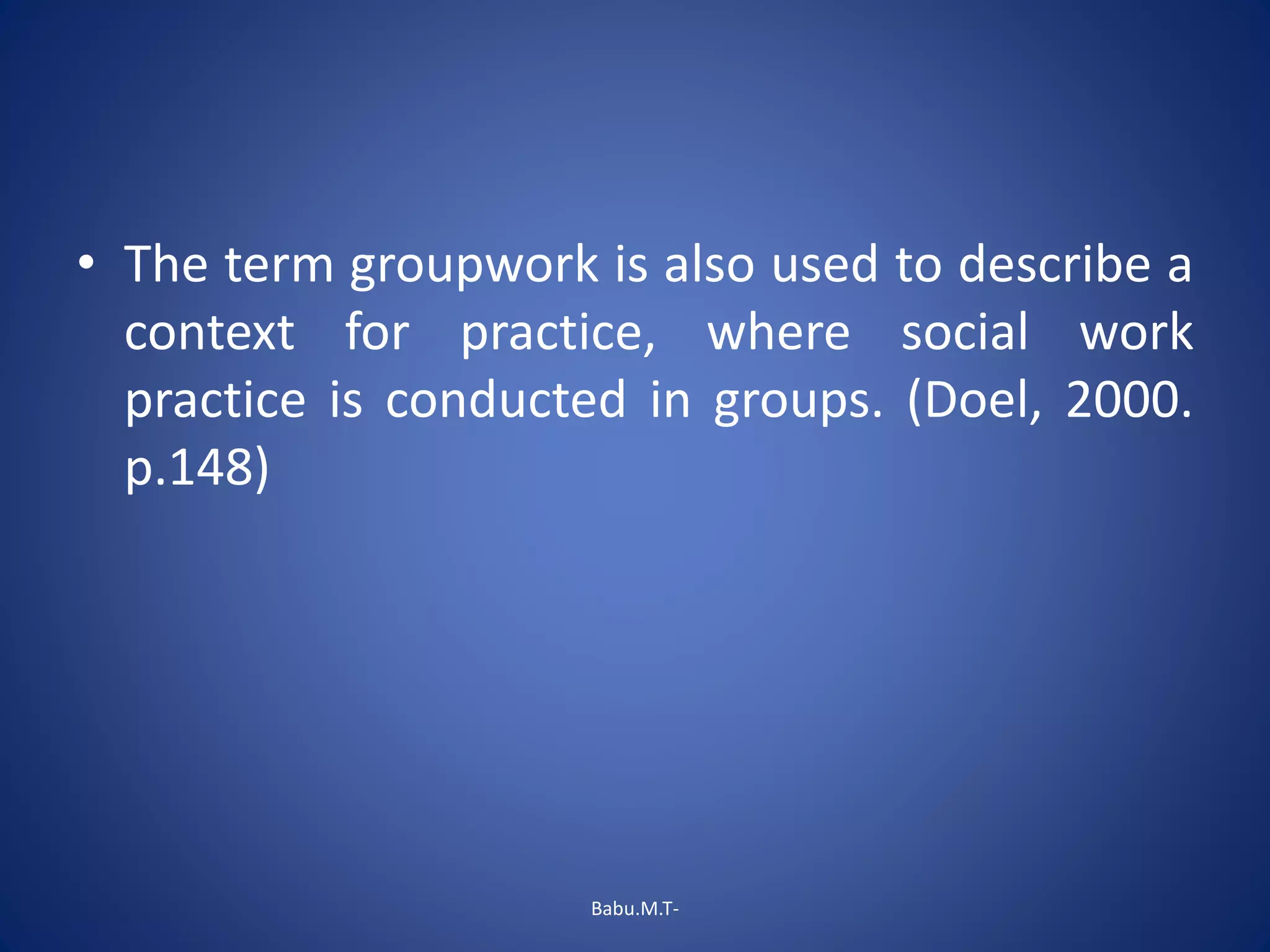 • The term groupwork is also used to describe a context for practice, where social work practice is conducted in groups. (Doel, 2000. p.148)

Babu.M.T-